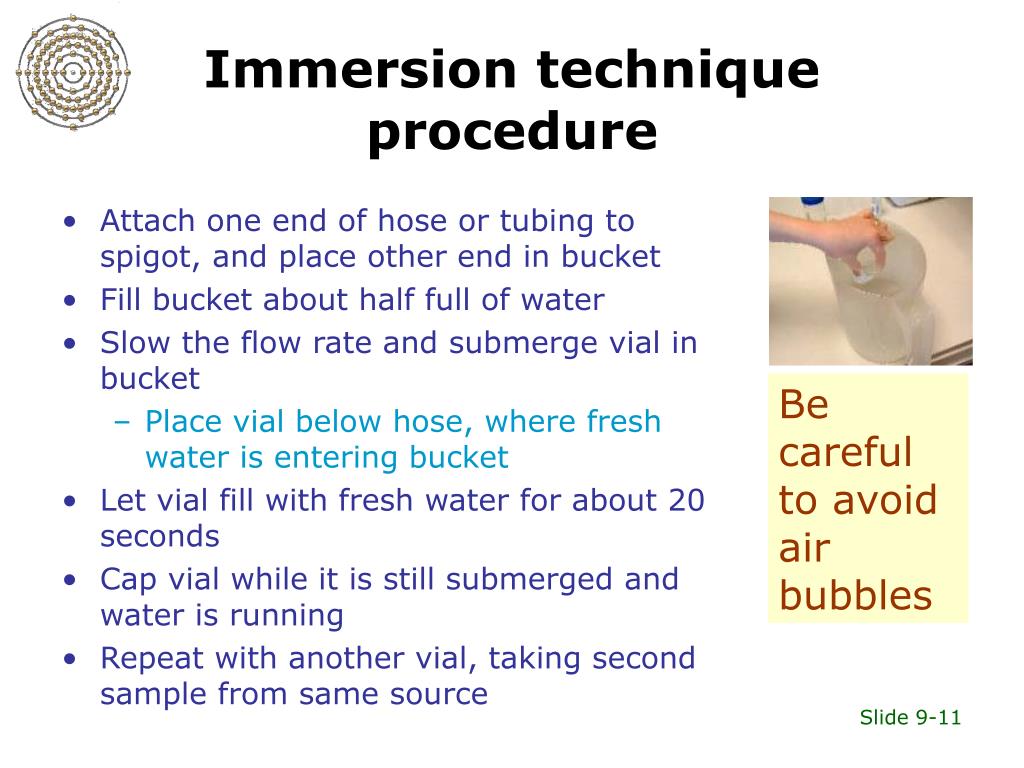 Immersion technique procedure

• Attach one end of hose or tubing to spigot, and place other end in bucket
• Fill bucket about half full of water
• Slow the flow rate and submerge vial in bucket
  – Place vial below hose, where fresh water is entering bucket
• Let vial fill with fresh water for about 20 seconds
• Cap vial while it is still submerged and water is running
• Repeat with another vial, taking second sample from same source

Be careful to avoid air bubbles

Slide 9-11